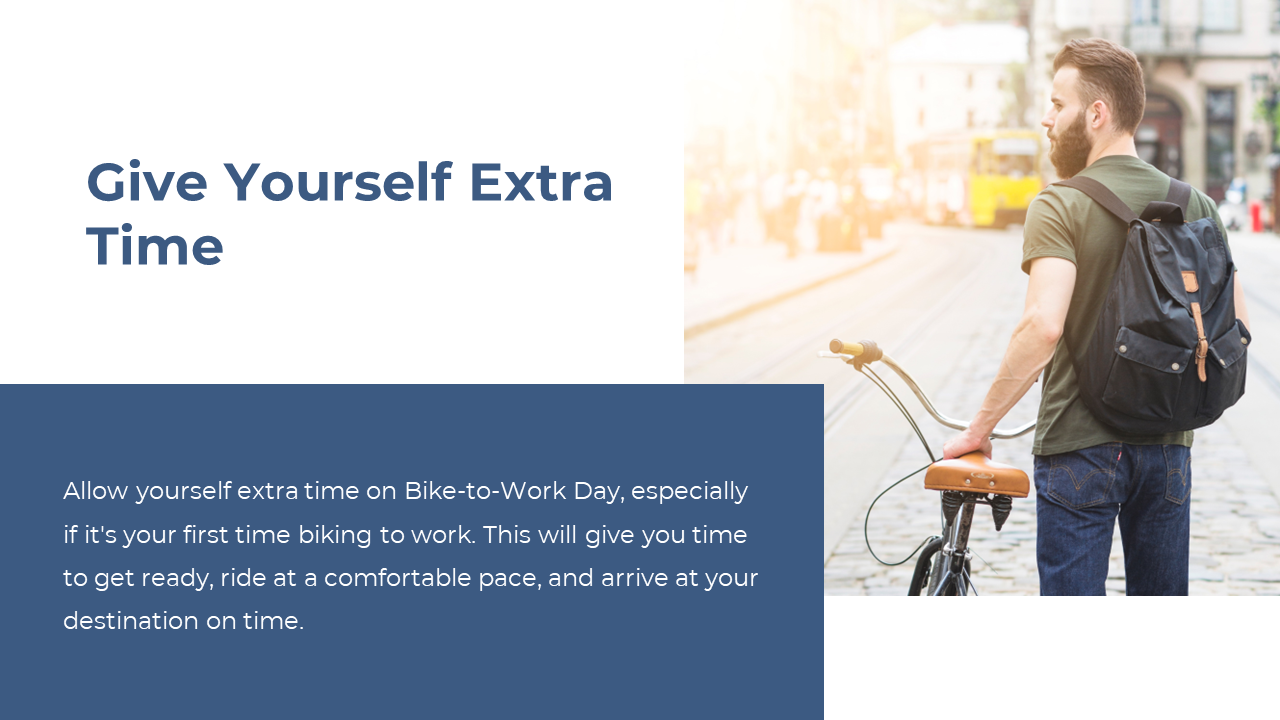 Give Yourself Extra Time

Allow yourself extra time on Bike-to-Work Day, especially if it's your first time biking to work. This will give you time to get ready, ride at a comfortable pace, and arrive at your destination on time.